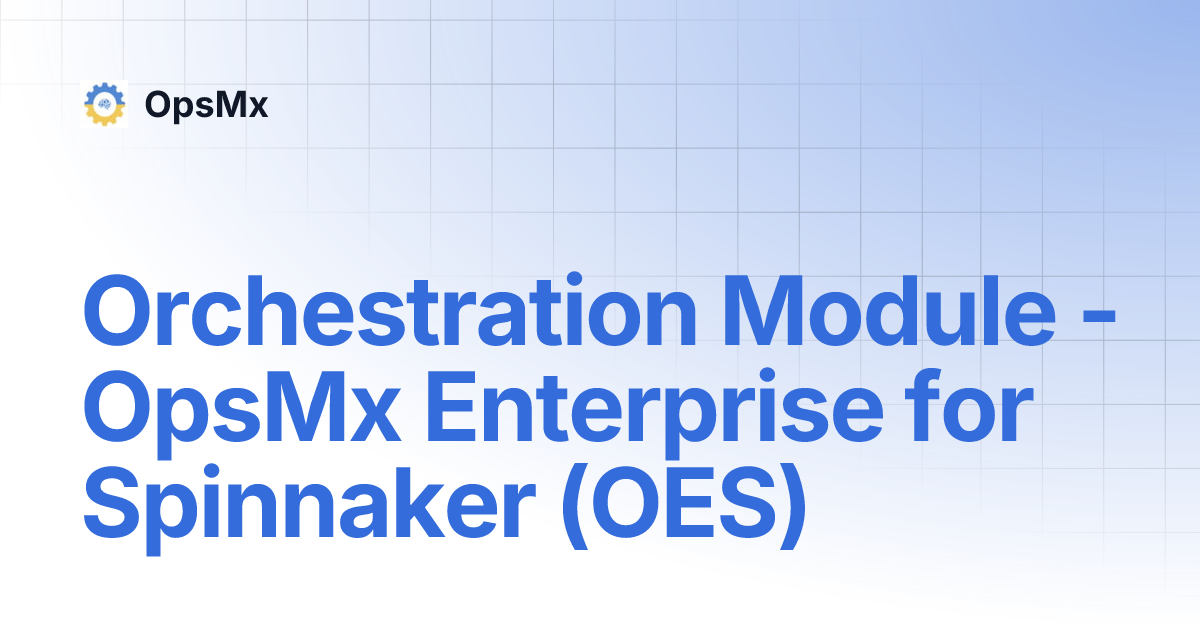 OpsMx

Orchestration Module - OpsMx Enterprise for Spinnaker (OES)